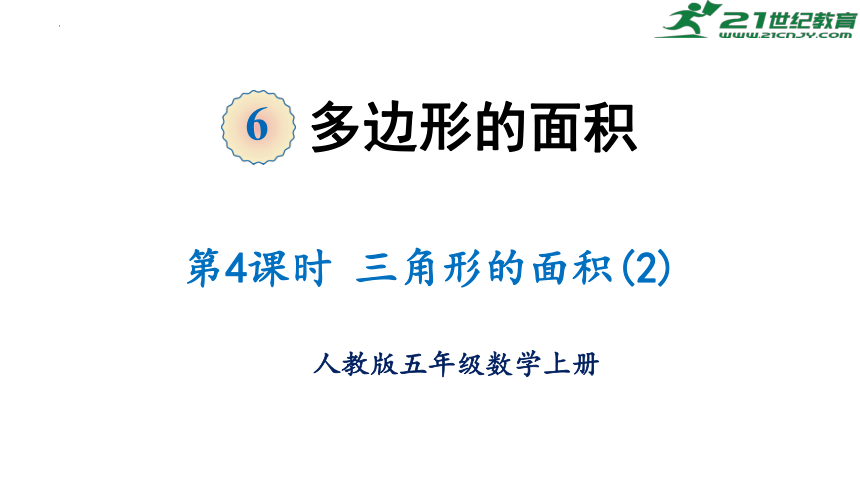 21世纪教育
www.21cnjy.com

6 多边形的面积

第4课时 三角形的面积(2)

人教版五年级数学上册